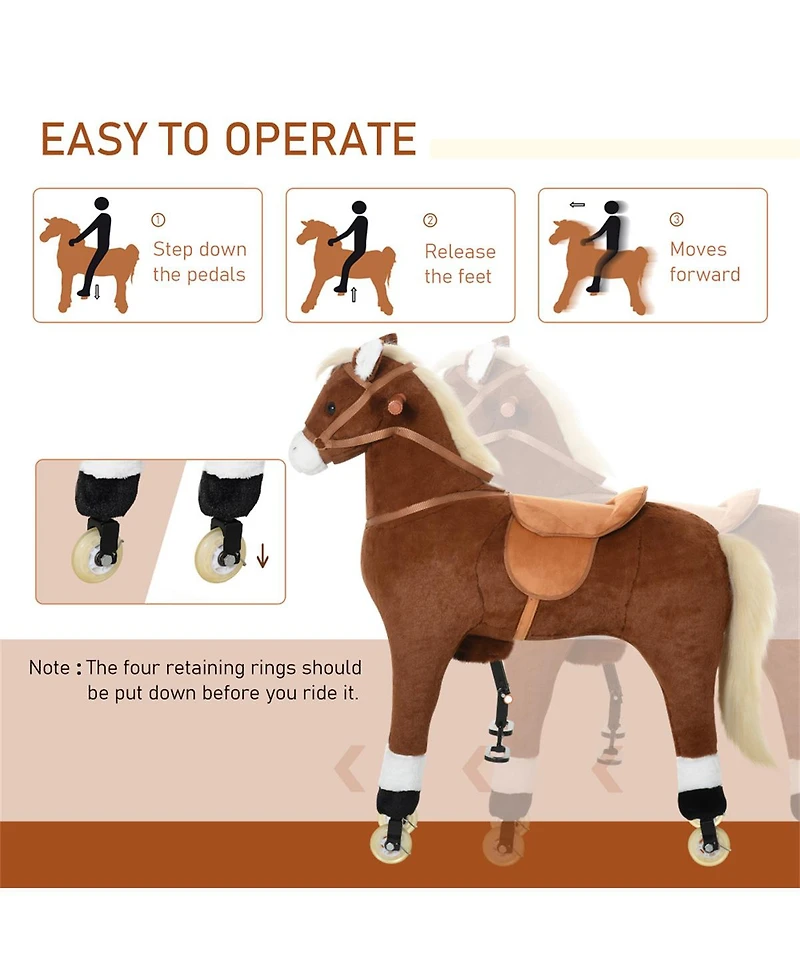 EASY TO OPERATE

① Step down the pedals

② Release the feet

③ Moves forward

Note : The four retaining rings should be put down before you ride it.